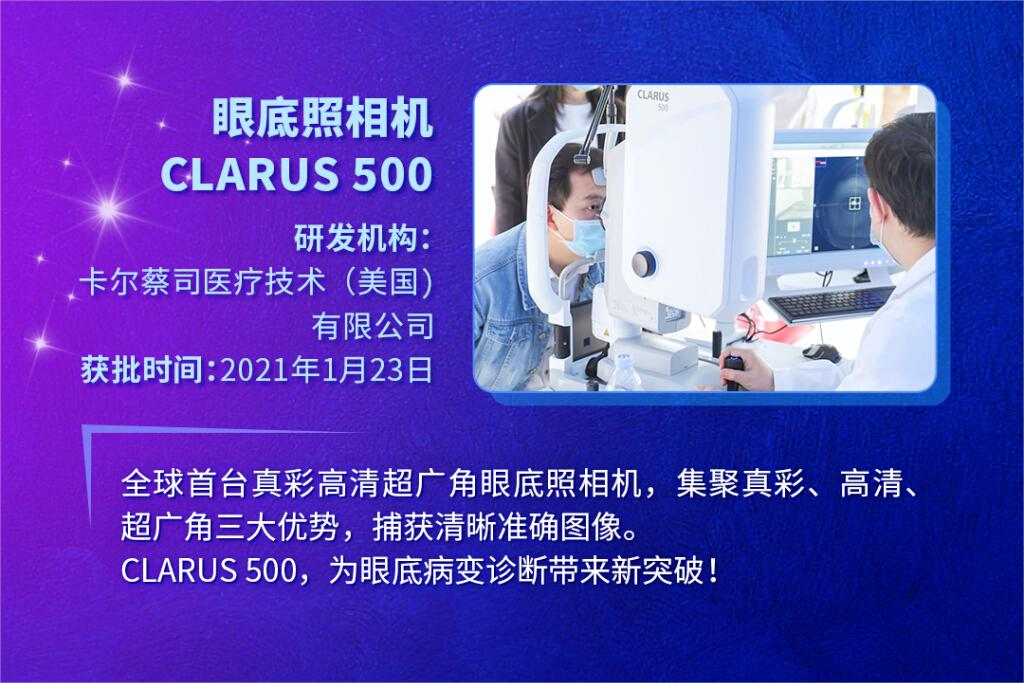 眼底照相机
CLARUS 500

研发机构：
卡尔蔡司医疗技术（美国）有限公司
获批时间：2021年1月23日

CLARUS
500

全球首台真彩高清超广角眼底照相机，集聚真彩、高清、超广角三大优势，捕获清晰准确图像。
CLARUS 500，为眼底病变诊断带来新突破！